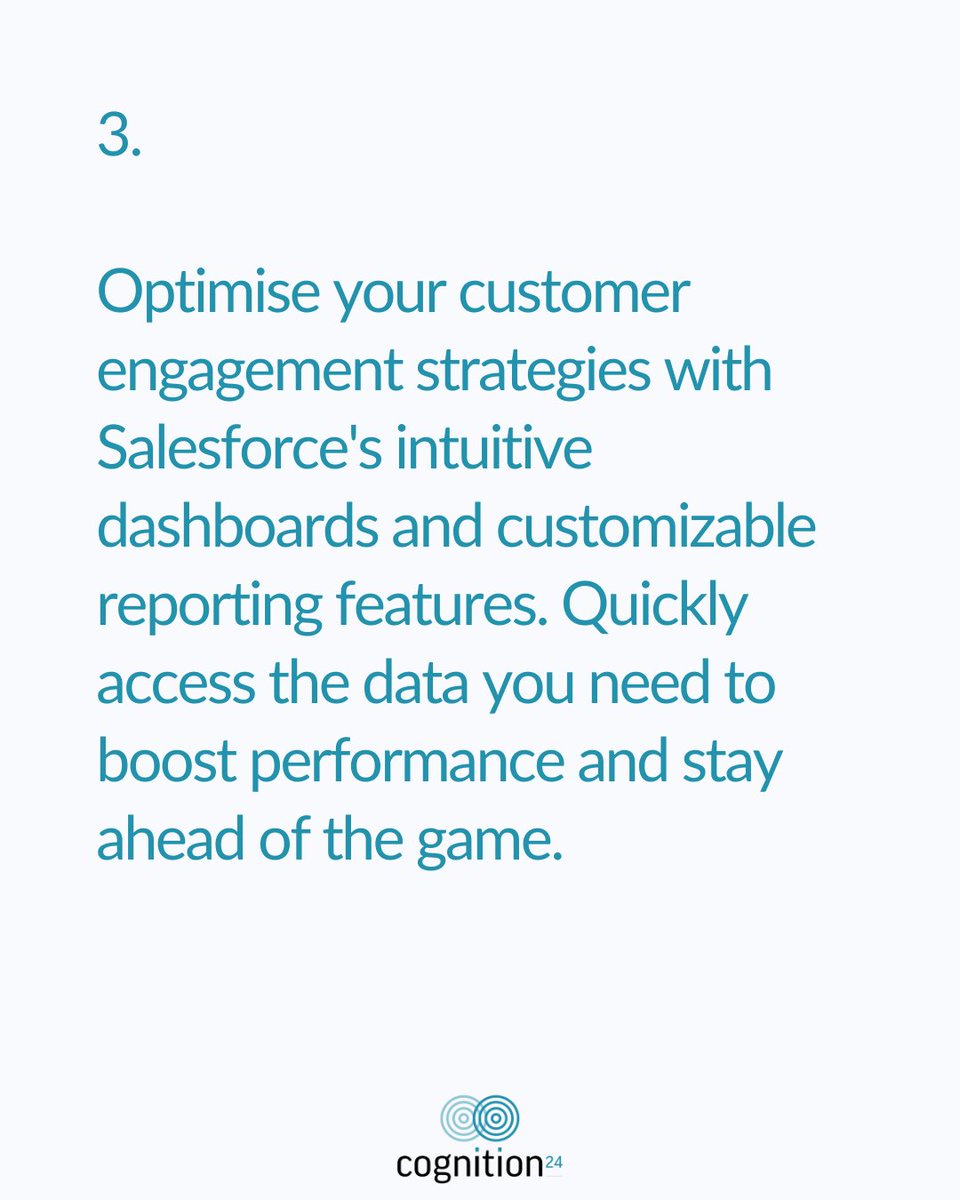 3.

Optimise your customer engagement strategies with Salesforce's intuitive dashboards and customizable reporting features. Quickly access the data you need to boost performance and stay ahead of the game.

cognition24